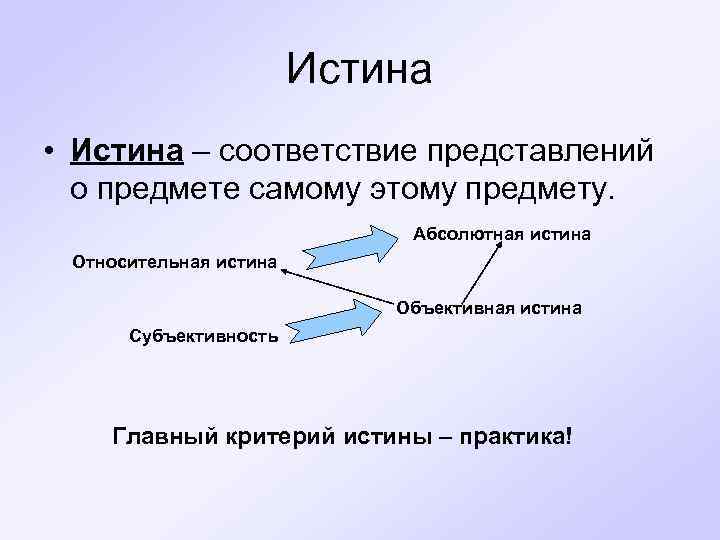 Истина

• Истина – соответствие представлений о предмете самому этому предмету.

Абсолютная истина

Относительная истина

Объективная истина

Субъективность

Главный критерий истины – практика!